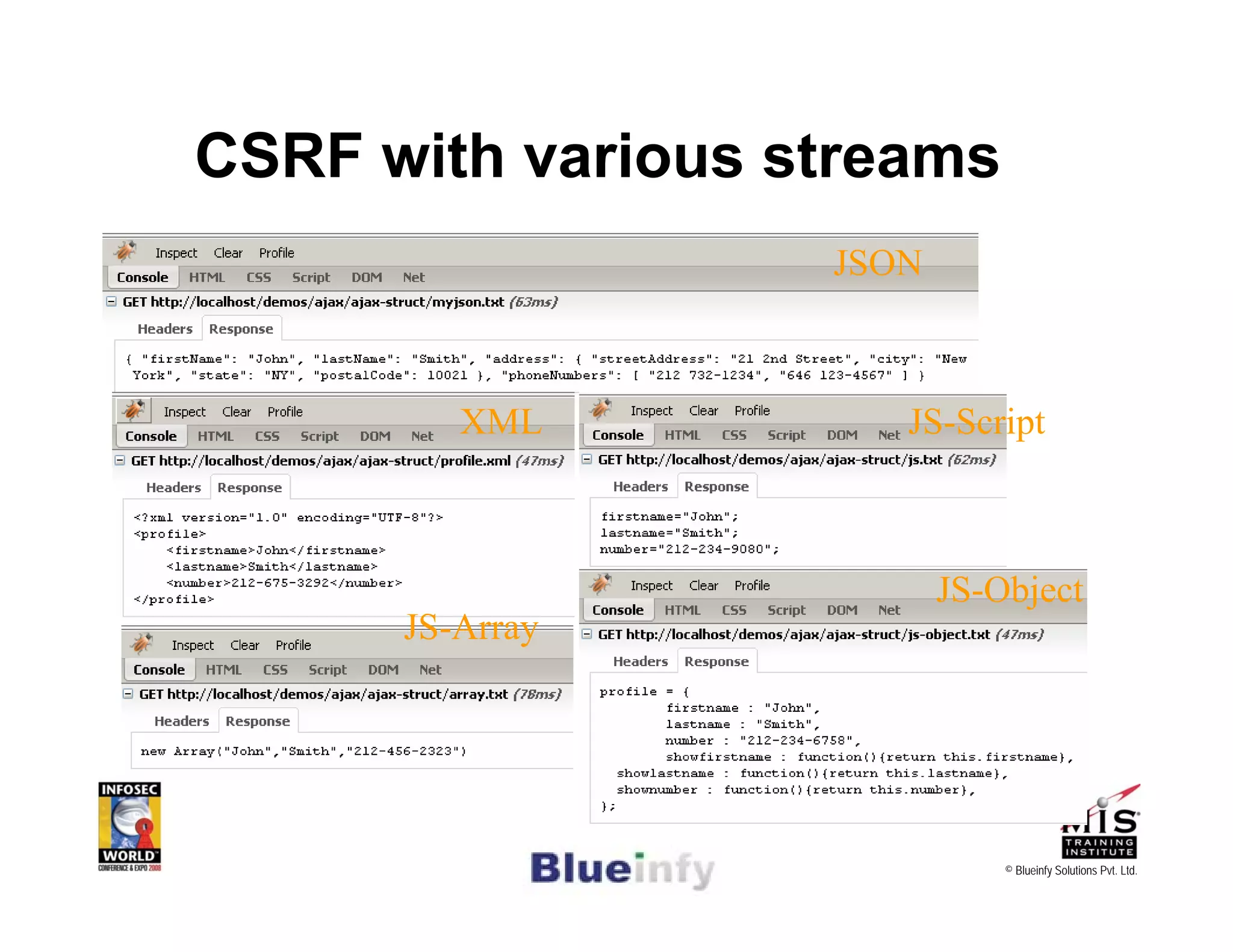 CSRF with various streams

Inspect Clear Profile
JSON
Console HTML CSS Script DOM Net
GET http://localhost/demos/ajax/ajax-struct/myjson.txt (63ms)
Headers Response
{ "firstName": "John", "lastName": "Smith", "address": { "streetAddress": "21 2nd Street", "city": "New York", "state": "NY", "postalCode": 10021 }, "phoneNumbers": [ "212 732-1234", "646 123-4567" ] }

Inspect Clear Profile
XML
Console HTML CSS Script DOM Net
GET http://localhost/demos/ajax/ajax-struct/profile.xml (47ms)
Headers Response
<?xml version="1.0" encoding="UTF-8"?>
<profile>
<firstname>John</firstname>
<lastname>Smith</lastname>
<number>212-675-3292</number>
</profile>

JS-Array
Inspect Clear Profile
Console HTML CSS Script DOM Net
GET http://localhost/demos/ajax/ajax-struct/array.txt (78ms)
Headers Response
new Array("John","Smith","212-456-2323")

Inspect Clear Profile
JS-Script
Console HTML CSS Script DOM Net
GET http://localhost/demos/ajax/ajax-struct/js.txt (62ms)
Headers Response
firstname="John";
lastname="Smith";
number="212-234-9080";

Inspect Clear Profile
JS-Object
Console HTML CSS Script DOM Net
GET http://localhost/demos/ajax/ajax-struct/js-object.txt (47ms)
Headers Response
profile = {
firstname : "John",
lastname : "Smith",
number : "212-234-6758",
showfirstname : function(){return this.firstname},
showlastname : function(){return this.lastname},
shownumber : function(){return this.number},
};

INFOSEC WORLD CONFERENCE & EXPO 2008
Blueinfy
MIS TRAINING INSTITUTE
© Blueinfy Solutions Pvt. Ltd.